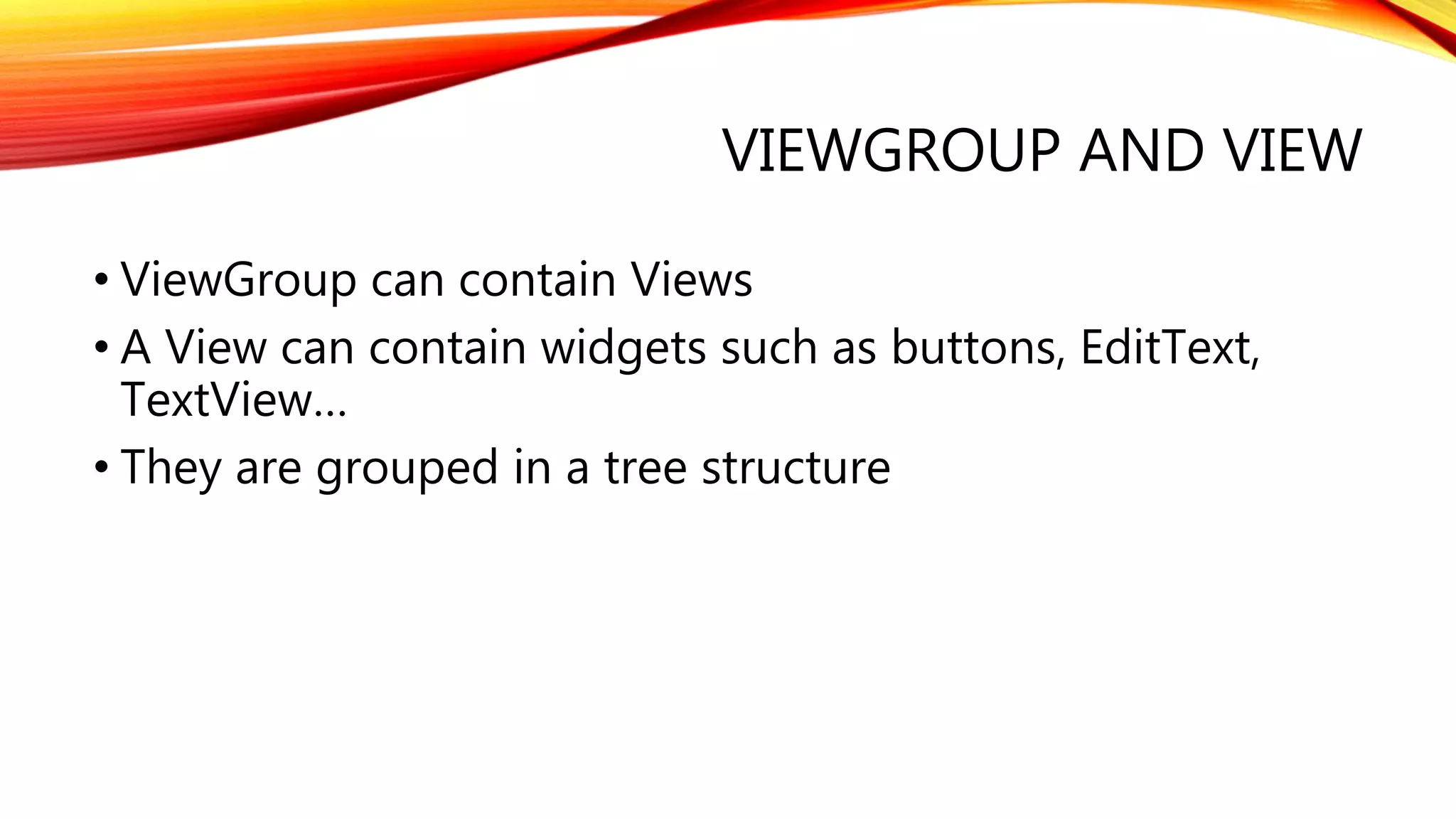 VIEWGROUP AND VIEW

• ViewGroup can contain Views
• A View can contain widgets such as buttons, EditText, TextView…
• They are grouped in a tree structure